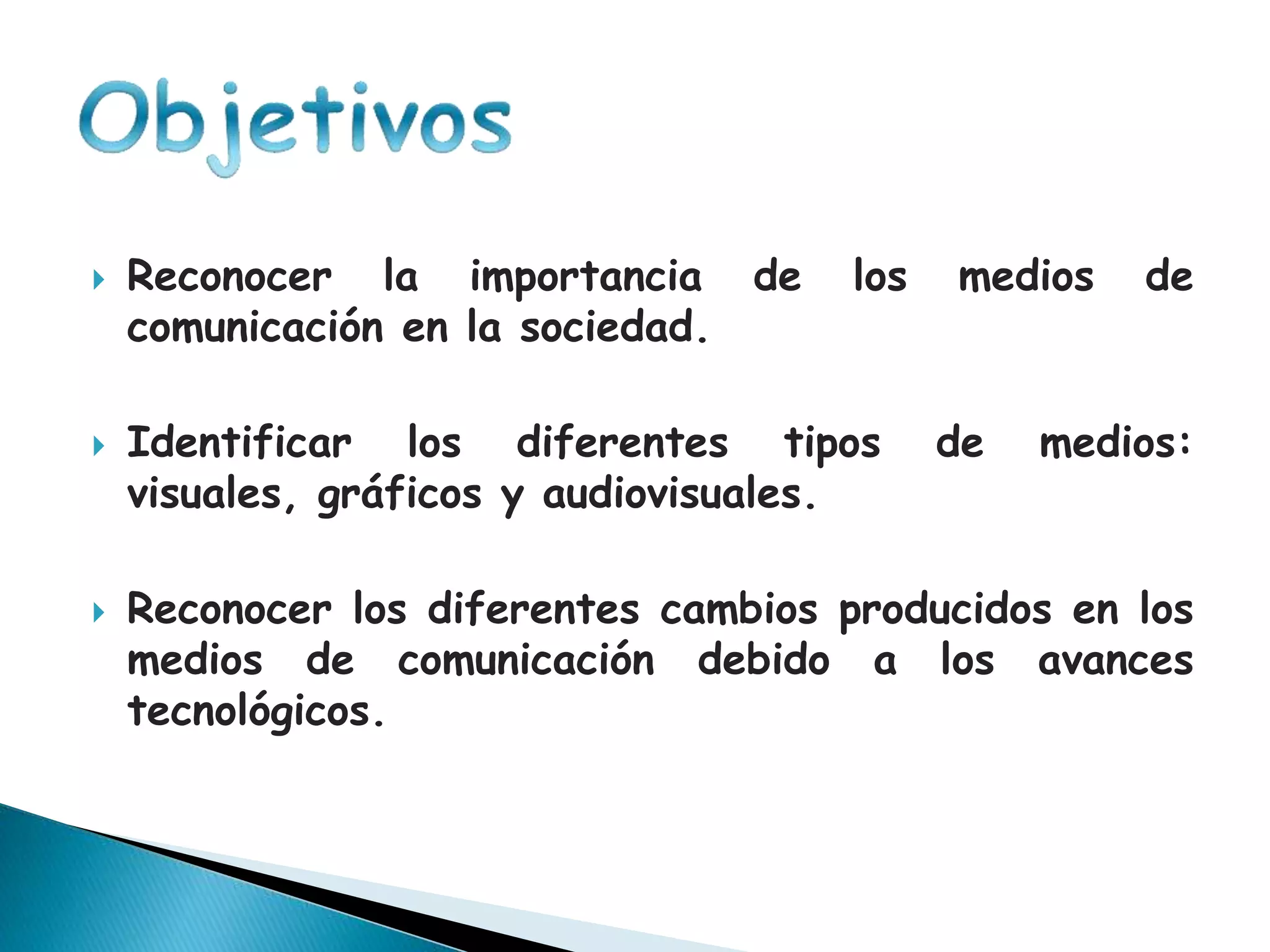 Objetivos

Reconocer la importancia de los medios de comunicación en la sociedad.

Identificar los diferentes tipos de medios: visuales, gráficos y audiovisuales.

Reconocer los diferentes cambios producidos en los medios de comunicación debido a los avances tecnológicos.